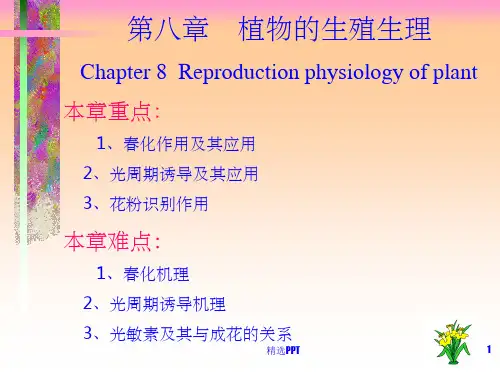 第八章　植物的生殖生理

Chapter 8 Reproduction physiology of plant

本章重点:

1、春化作用及其应用

2、光周期诱导及其应用

3、花粉识别作用

本章难点:

1、春化机理

2、光周期诱导机理

3、光敏素及其与成花的关系

精选PPT

1